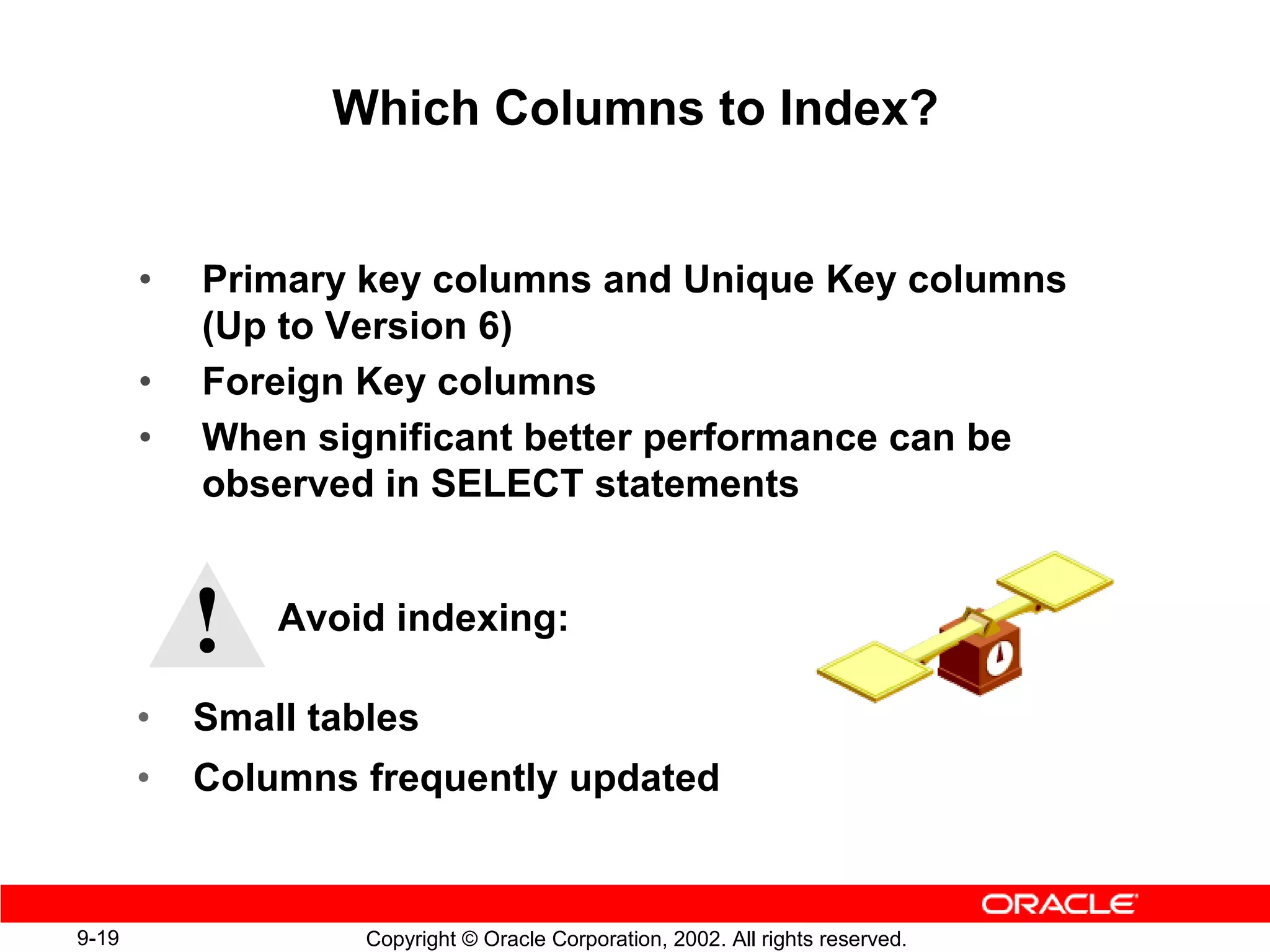 Which Columns to Index?

• Primary key columns and Unique Key columns (Up to Version 6)
• Foreign Key columns
• When significant better performance can be observed in SELECT statements

!

Avoid indexing:

• Small tables
• Columns frequently updated

ORACLE

9-19

Copyright © Oracle Corporation, 2002. All rights reserved.